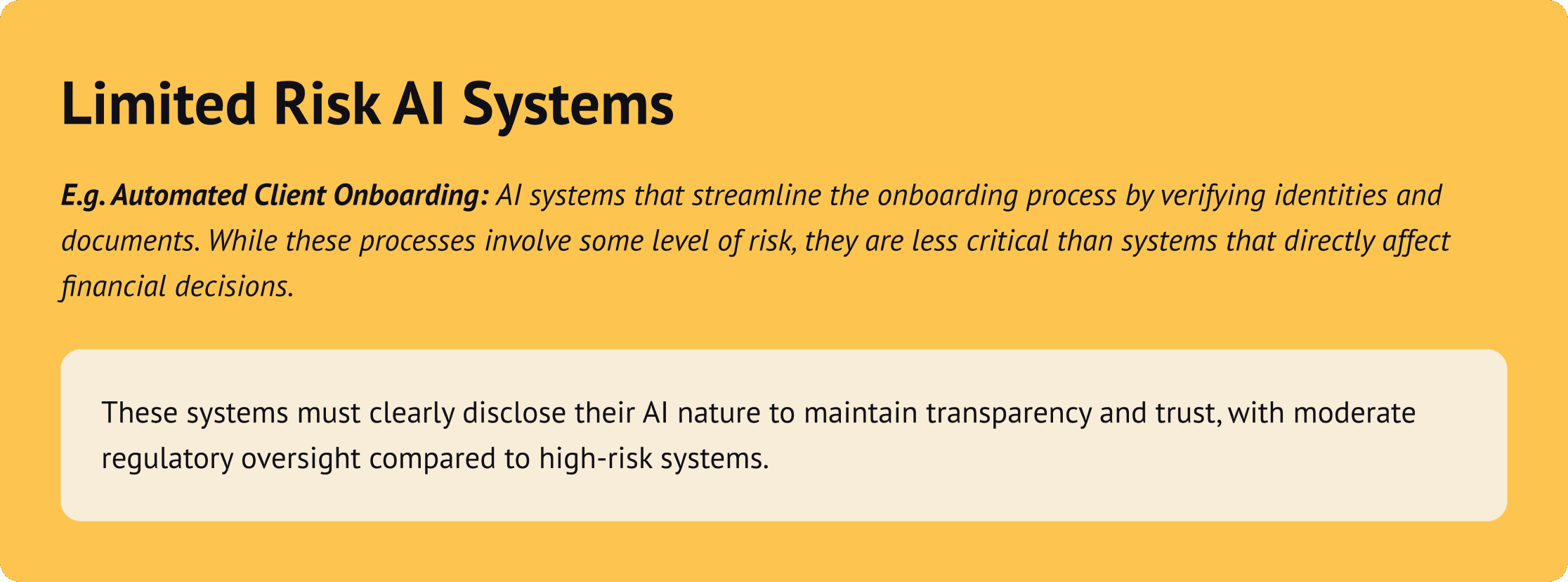 Limited Risk AI Systems

E.g. Automated Client Onboarding: AI systems that streamline the onboarding process by verifying identities and documents. While these processes involve some level of risk, they are less critical than systems that directly affect financial decisions.

These systems must clearly disclose their AI nature to maintain transparency and trust, with moderate regulatory oversight compared to high-risk systems.